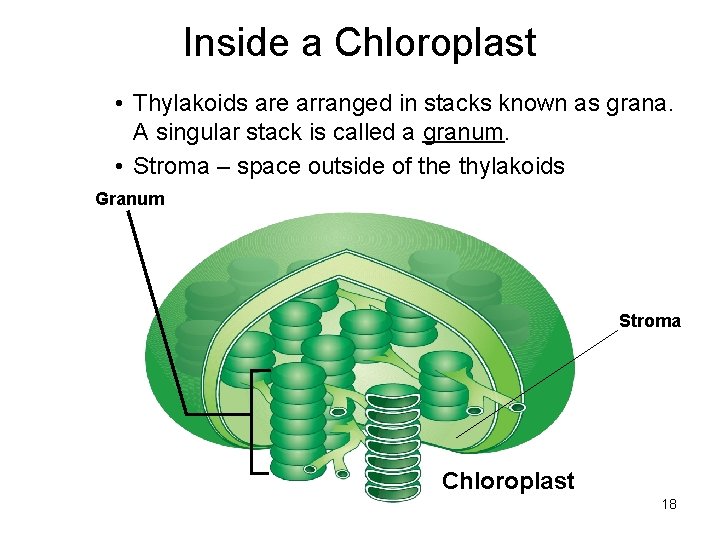 Inside a Chloroplast

• Thylakoids are arranged in stacks known as grana. A singular stack is called a granum.

• Stroma – space outside of the thylakoids

Granum

Stroma

Chloroplast

18